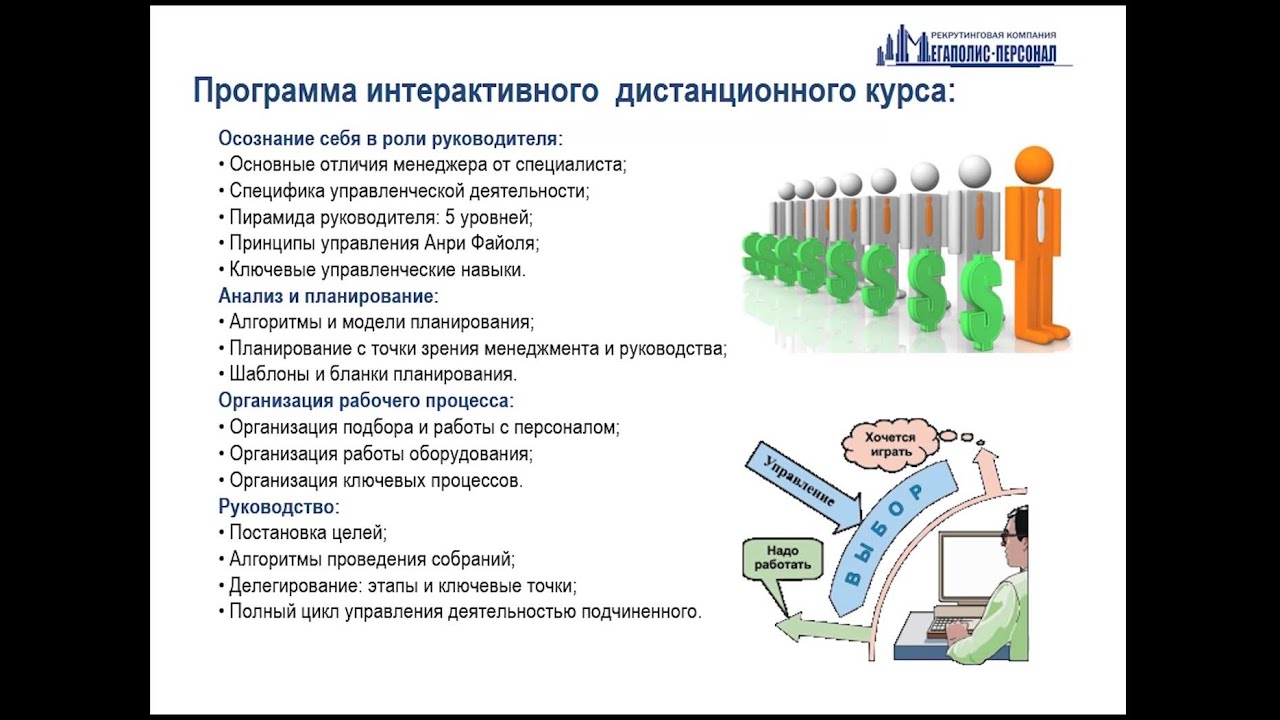 РЕКРУТИНГОВАЯ КОМПАНИЯ
МЕГАПОЛИС-ПЕРСОНАЛ

Программа интерактивного дистанционного курса:

Осознание себя в роли руководителя:
• Основные отличия менеджера от специалиста;
• Специфика управленческой деятельности;
• Пирамида руководителя: 5 уровней;
• Принципы управления Анри Файоля;
• Ключевые управленческие навыки.
Анализ и планирование:
• Алгоритмы и модели планирования;
• Планирование с точки зрения менеджмента и руководства;
• Шаблоны и бланки планирования.
Организация рабочего процесса:
• Организация подбора и работы с персоналом;
• Организация работы оборудования;
• Организация ключевых процессов.
Руководство:
• Постановка целей;
• Алгоритмы проведения собраний;
• Делегирование: этапы и ключевые точки;
• Полный цикл управления деятельностью подчиненного.

Хочется играть
Управление
ВЫБОР
Надо работать